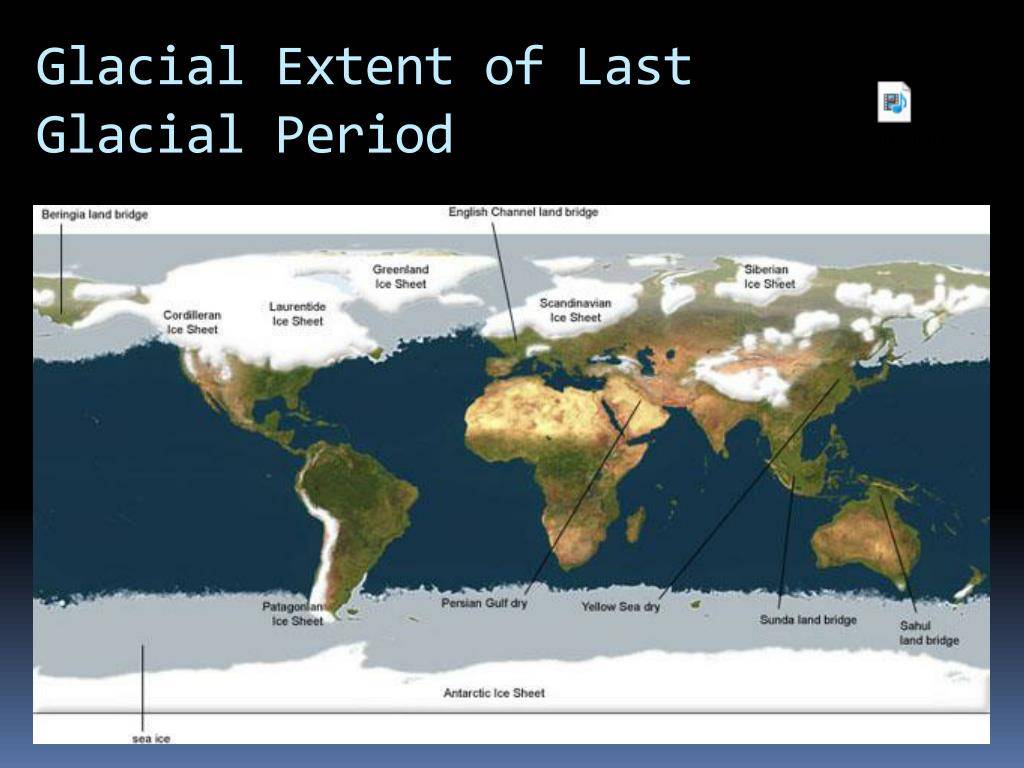 Glacial Extent of Last Glacial Period

Beringia land bridge

English Channel land bridge

Greenland Ice Sheet

Siberian Ice Sheet

Cordilleran Ice Sheet

Laurentide Ice Sheet

Scandinavian Ice Sheet

Patagonian Ice Sheet

Persian Gulf dry

Yellow Sea dry

Sunda land bridge

Sahul land bridge

Antarctic Ice Sheet

sea ice